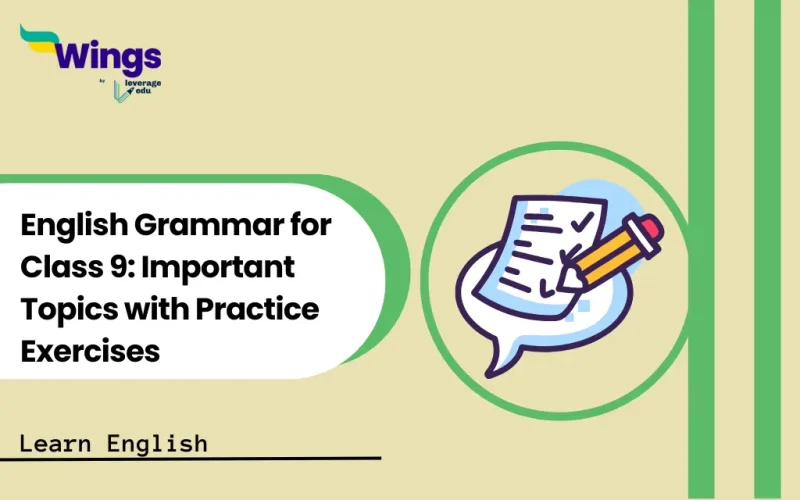 Wings
by leverage edu

English Grammar for Class 9: Important Topics with Practice Exercises

Learn English